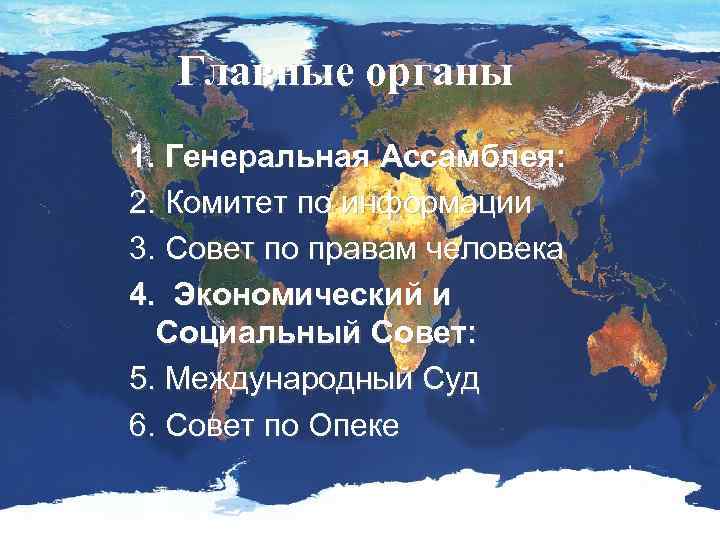 Главные органы

1. Генеральная Ассамблея:
2. Комитет по информации
3. Совет по правам человека
4. Экономический и Социальный Совет:
5. Международный Суд
6. Совет по Опеке